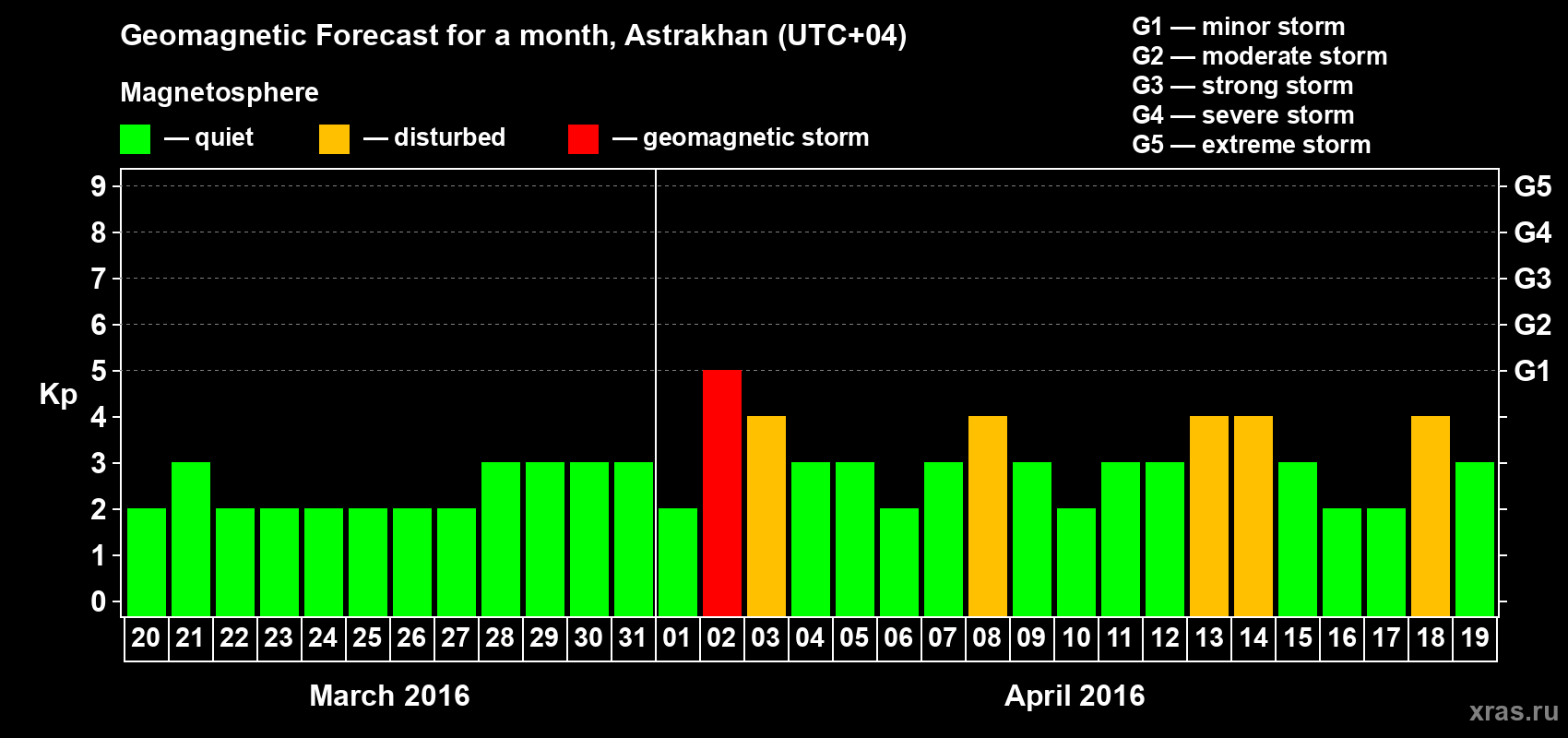 Geomagnetic Forecast for a month, Astrakhan (UTC+04)

Magnetosphere

— quiet — disturbed — geomagnetic storm

G1 — minor storm
G2 — moderate storm
G3 — strong storm
G4 — severe storm
G5 — extreme storm

Kp

9
8
7
6
5
4
3
2
1
0

G5
G4
G3
G2
G1

20 21 22 23 24 25 26 27 28 29 30 31 01 02 03 04 05 06 07 08 09 10 11 12 13 14 15 16 17 18 19

March 2016

April 2016

xras.ru